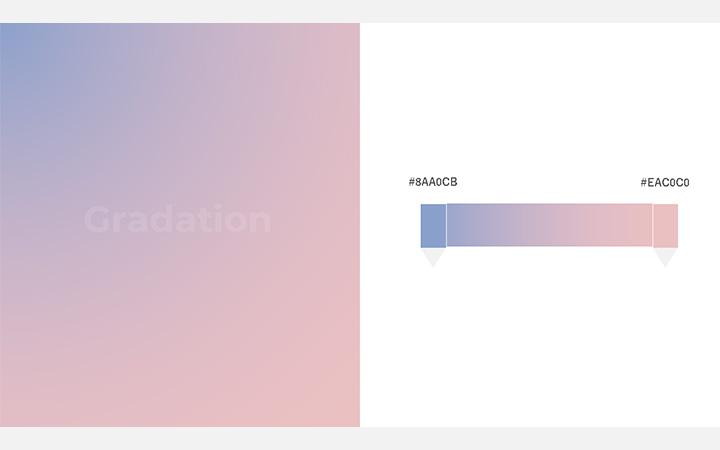 Gradation

#8AA0CB

#EAC0C0